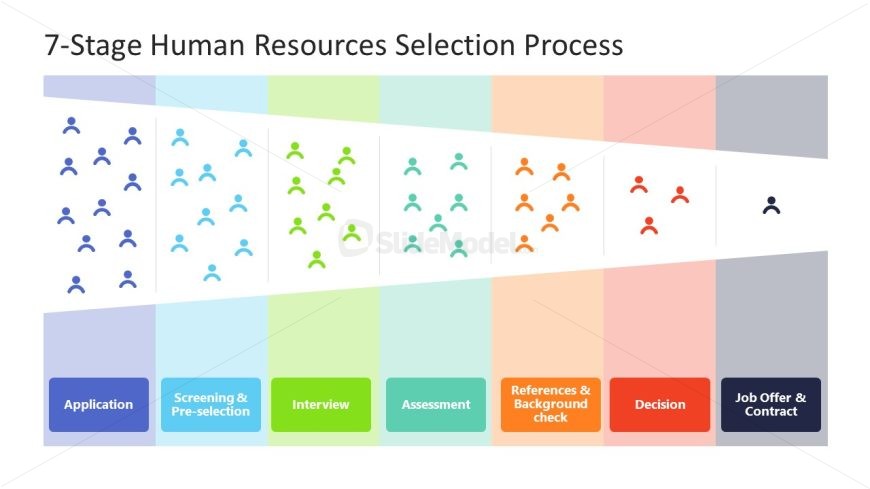 7-Stage Human Resources Selection Process

SlideModel

Application

Screening & Pre-selection

Interview

Assessment

References & Background check

Decision

Job Offer & Contract